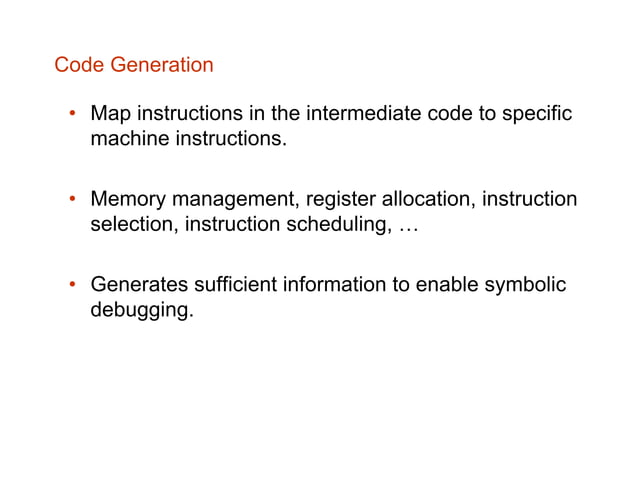 Code Generation

• Map instructions in the intermediate code to specific machine instructions.

• Memory management, register allocation, instruction selection, instruction scheduling, …

• Generates sufficient information to enable symbolic debugging.